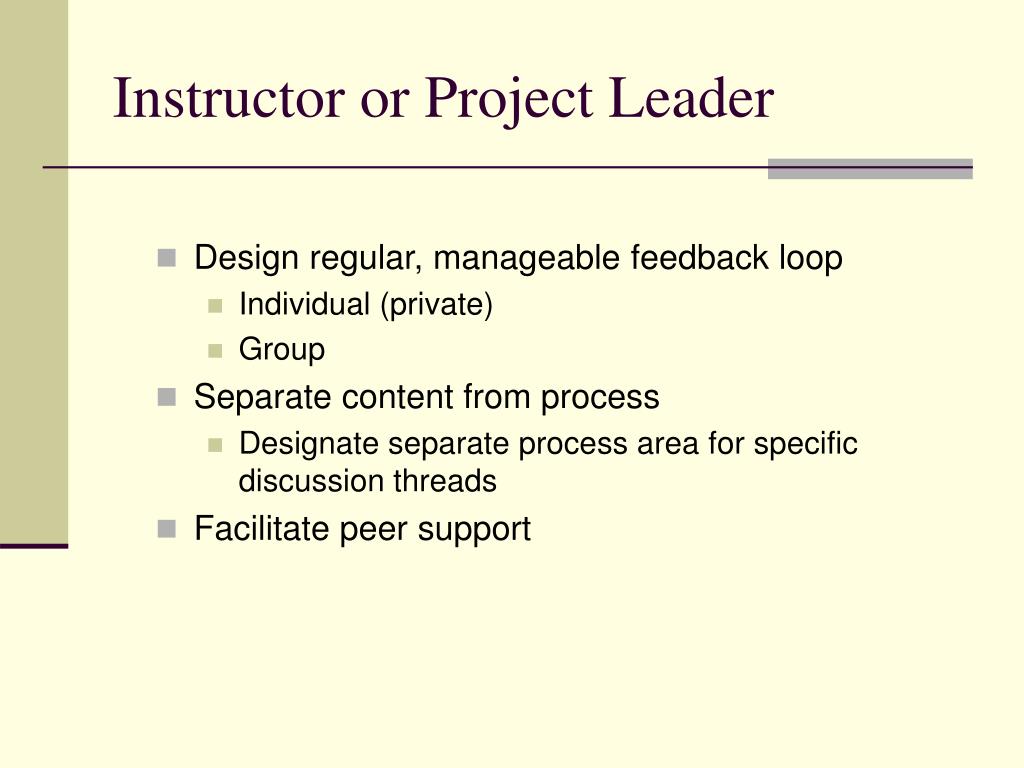 Instructor or Project Leader

- Design regular, manageable feedback loop
  - Individual (private)
  - Group
- Separate content from process
  - Designate separate process area for specific discussion threads
- Facilitate peer support